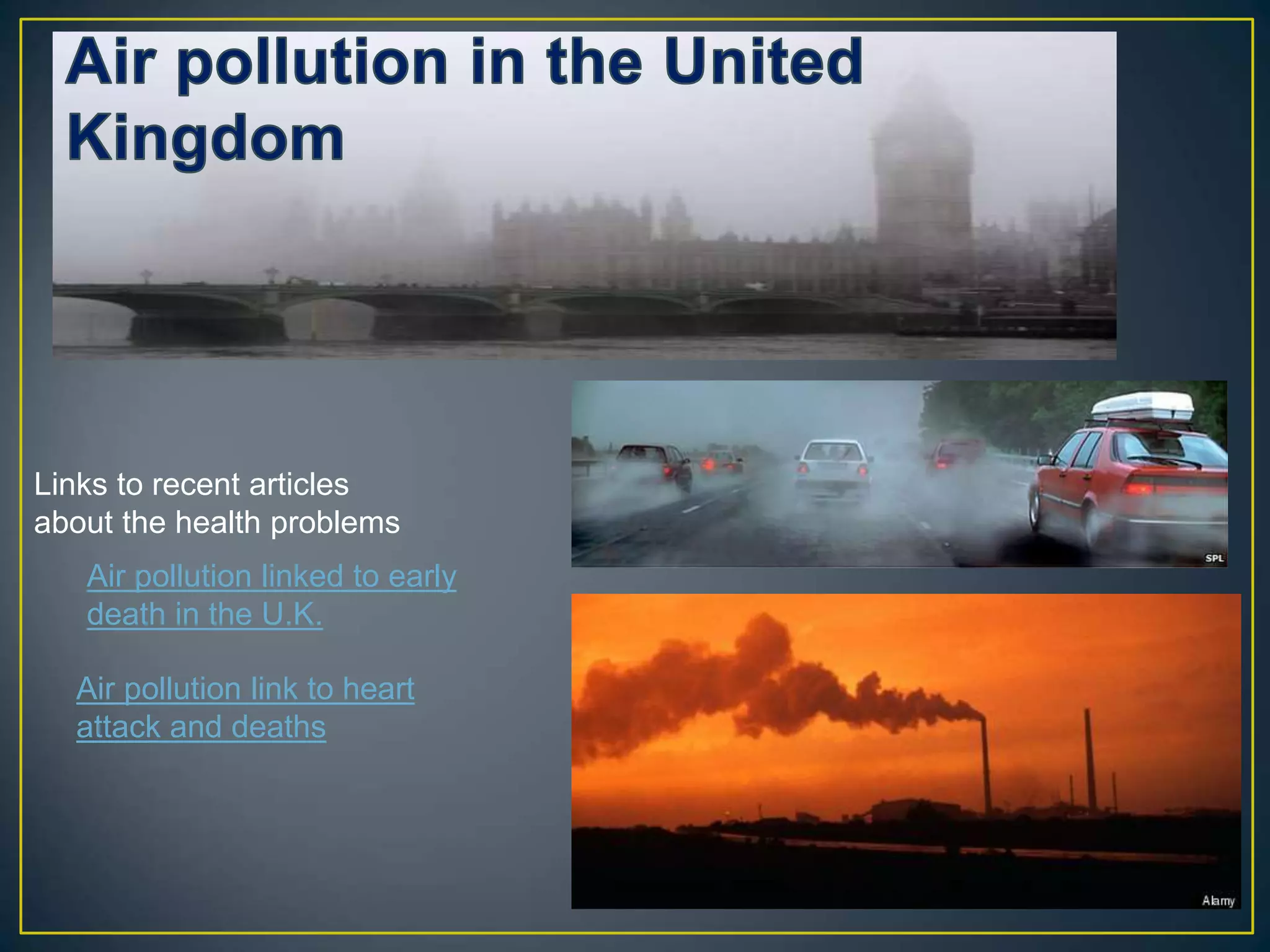 Air pollution in the United Kingdom

Links to recent articles about the health problems

Air pollution linked to early death in the U.K.

Air pollution link to heart attack and deaths

SPL

Alamy